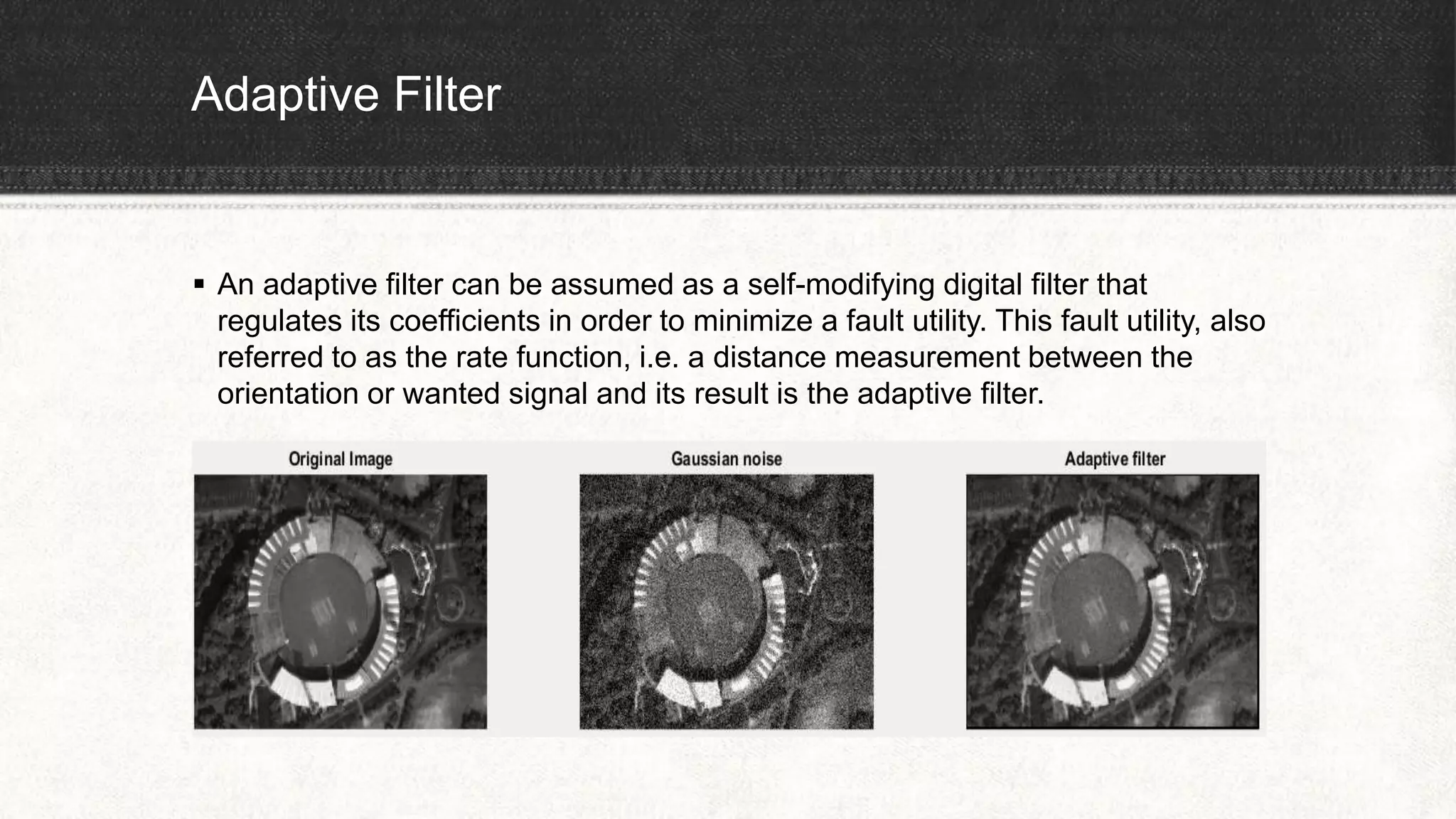 Adaptive Filter

▪ An adaptive filter can be assumed as a self-modifying digital filter that regulates its coefficients in order to minimize a fault utility. This fault utility, also referred to as the rate function, i.e. a distance measurement between the orientation or wanted signal and its result is the adaptive filter.

Original Image

Gaussian noise

Adaptive filter